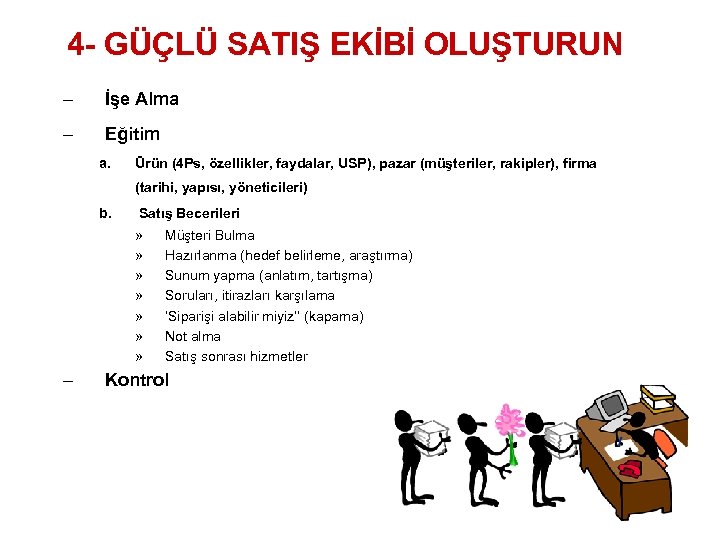 4- GÜÇLÜ SATIŞ EKİBİ OLUŞTURUN

– İşe Alma

– Eğitim

a. Ürün (4Ps, özellikler, faydalar, USP), pazar (müşteriler, rakipler), firma (tarihi, yapısı, yöneticileri)

b. Satış Becerileri

» Müşteri Bulma

» Hazırlanma (hedef belirleme, araştırma)

» Sunum yapma (anlatım, tartışma)

» Soruları, itirazları karşılama

» 'Siparişi alabilir miyiz" (kapama)

» Not alma

» Satış sonrası hizmetler

– Kontrol